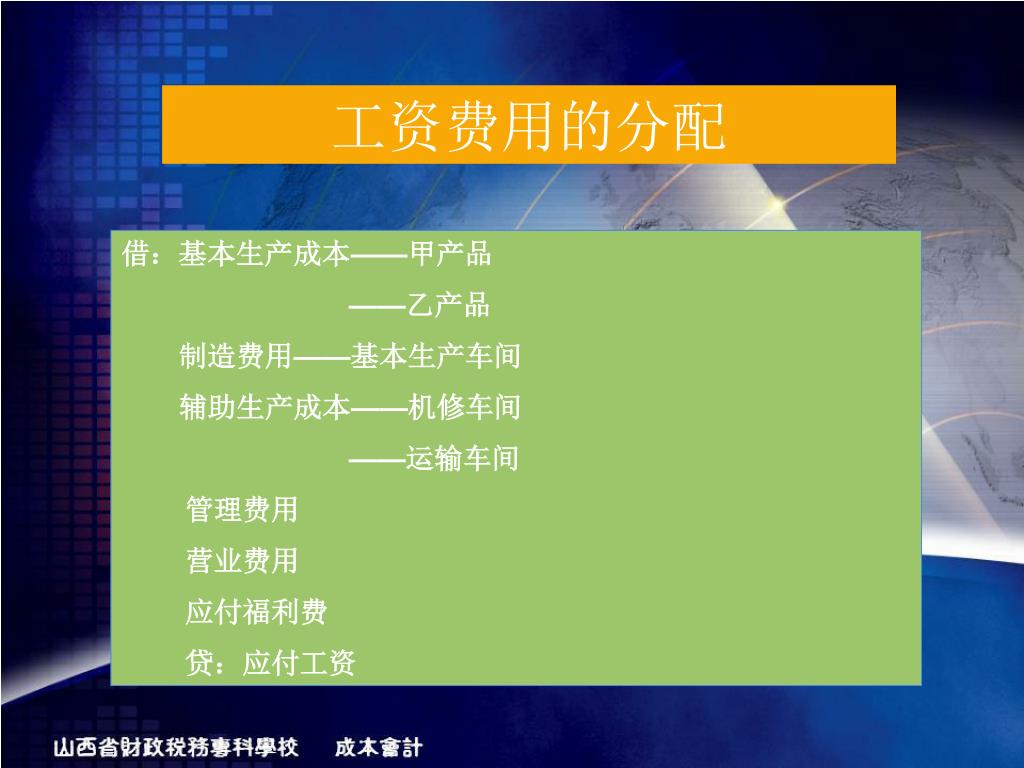 工资费用的分配

借：基本生产成本——甲产品

——乙产品

制造费用——基本生产车间

辅助生产成本——机修车间

——运输车间

管理费用

营业费用

应付福利费

贷：应付工资

山西省財政稅務專科學校　成本會計